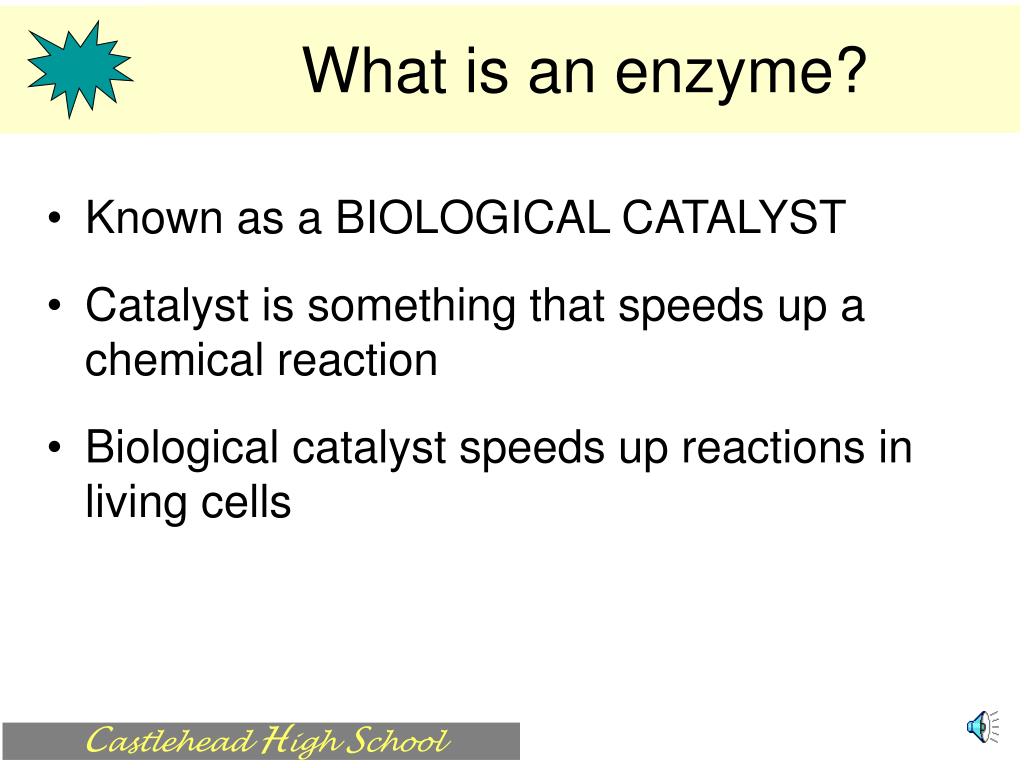 What is an enzyme?

• Known as a BIOLOGICAL CATALYST

• Catalyst is something that speeds up a chemical reaction

• Biological catalyst speeds up reactions in living cells

Castlehead High School